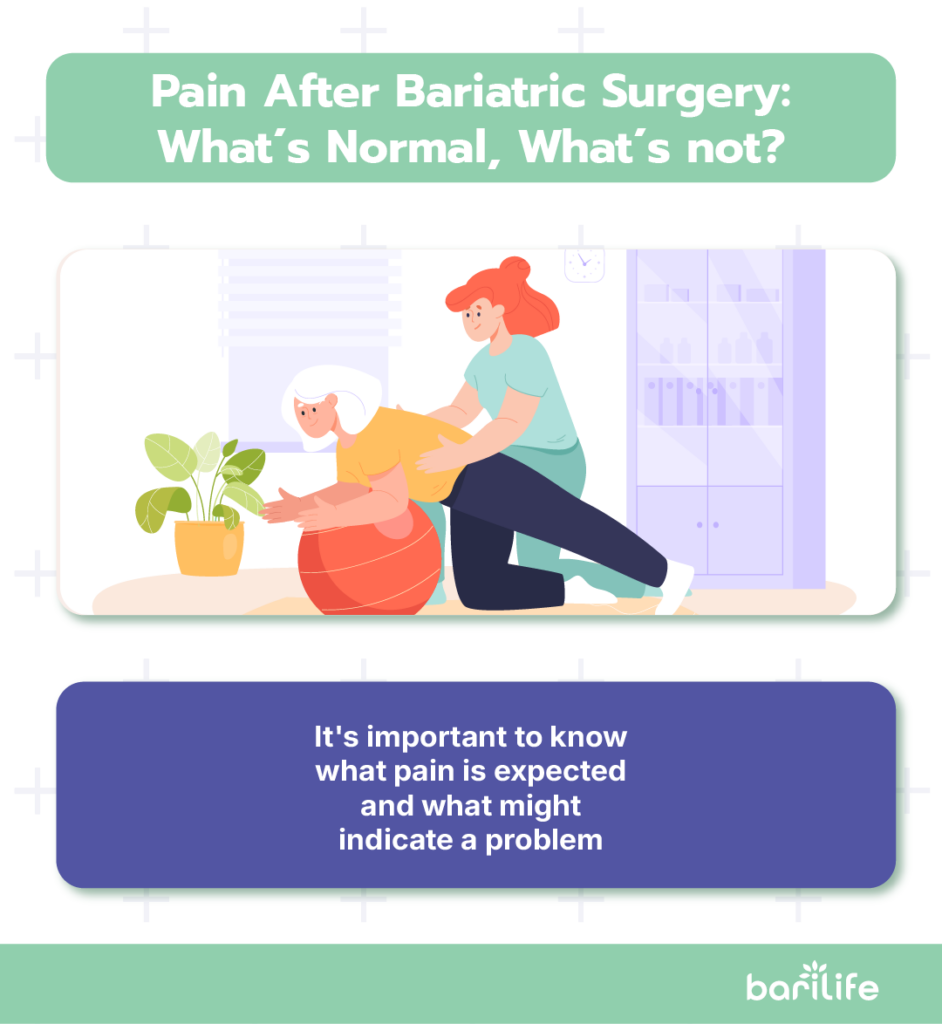 Pain After Bariatric Surgery: What´s Normal, What´s not?

It's important to know what pain is expected and what might indicate a problem

barilife